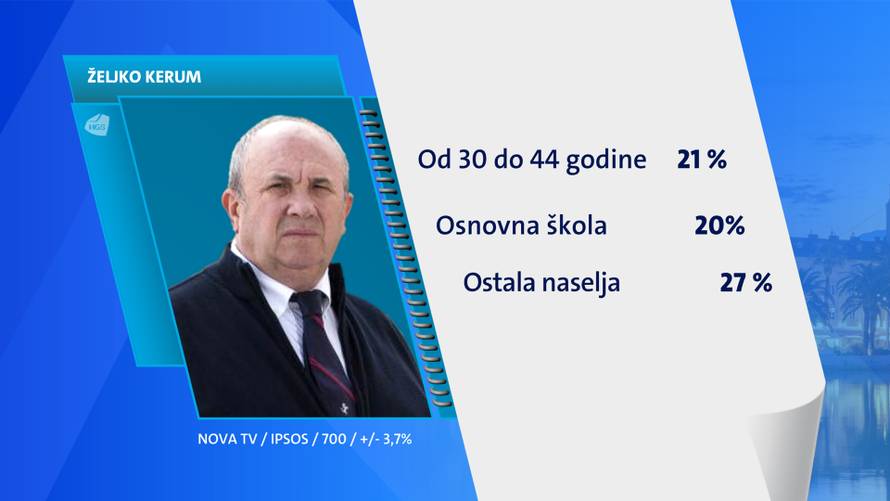 ŽELJKO KERUM

HGS

Od 30 do 44 godine 21 %

Osnovna škola 20%

Ostala naselja 27 %

NOVA TV / IPSOS / 700 / +/- 3,7%